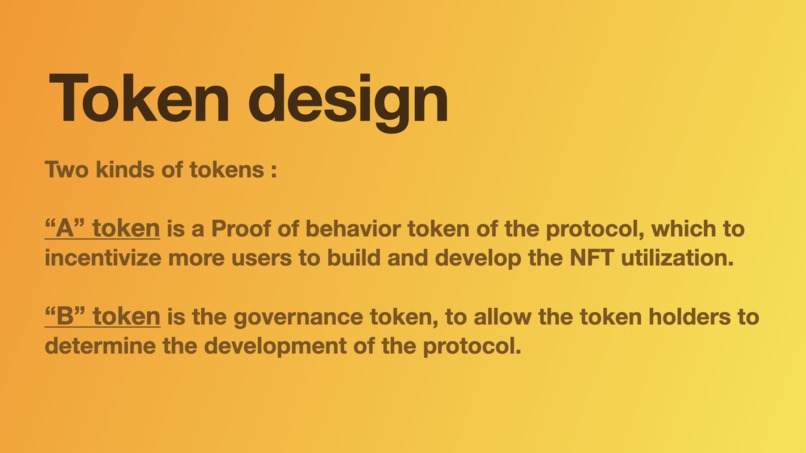 Token design

Two kinds of tokens :

“A” token is a Proof of behavior token of the protocol, which to incentivize more users to build and develop the NFT utilization.

“B” token is the governance token, to allow the token holders to determine the development of the protocol.